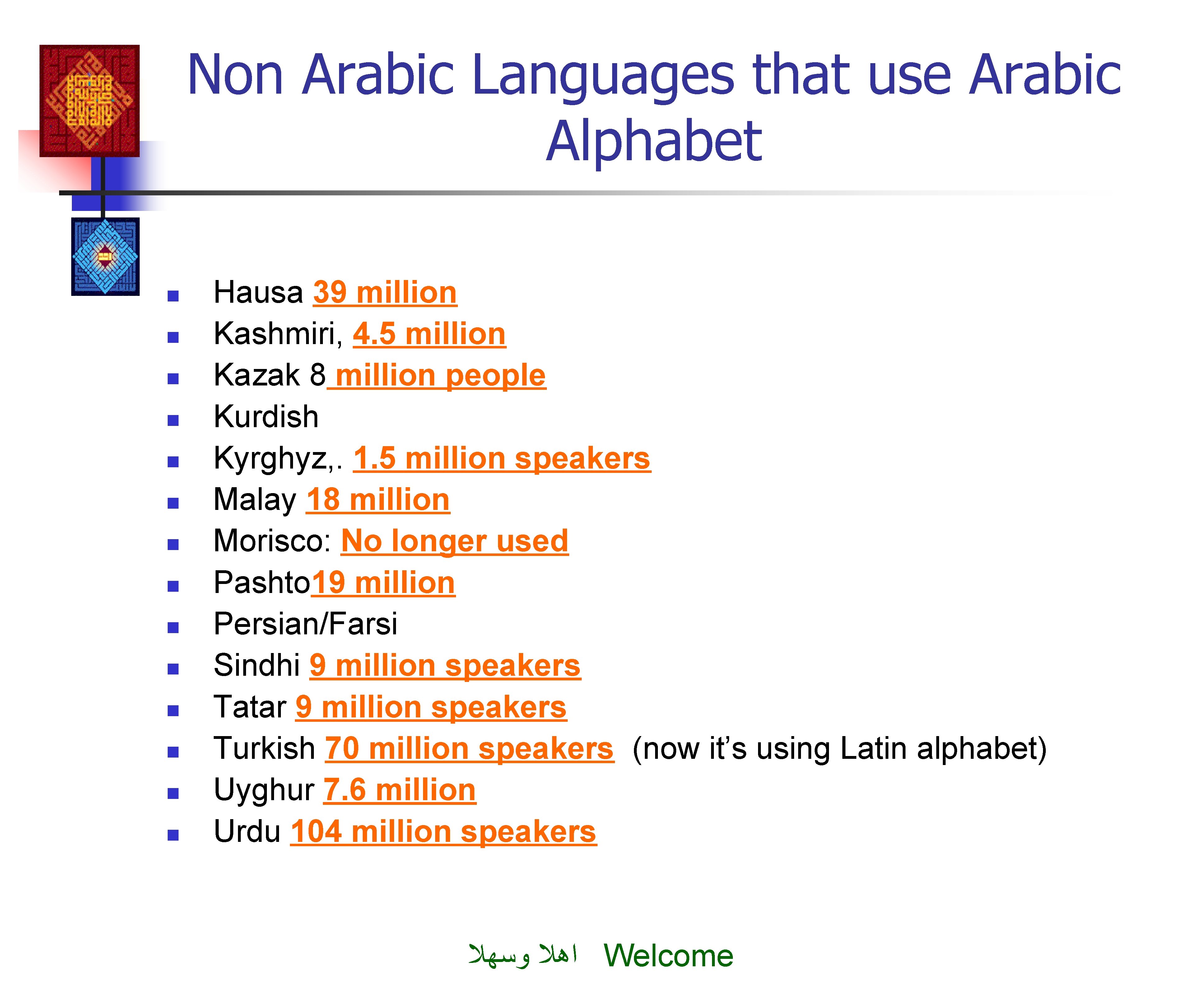 Non Arabic Languages that use Arabic Alphabet

• Hausa 39 million
• Kashmiri, 4.5 million
• Kazak 8 million people
• Kurdish
• Kyrghyz,. 1.5 million speakers
• Malay 18 million
• Morisco: No longer used
• Pashto19 million
• Persian/Farsi
• Sindhi 9 million speakers
• Tatar 9 million speakers
• Turkish 70 million speakers (now it's using Latin alphabet)
• Uyghur 7.6 million
• Urdu 104 million speakers

اهلا وسهلا Welcome